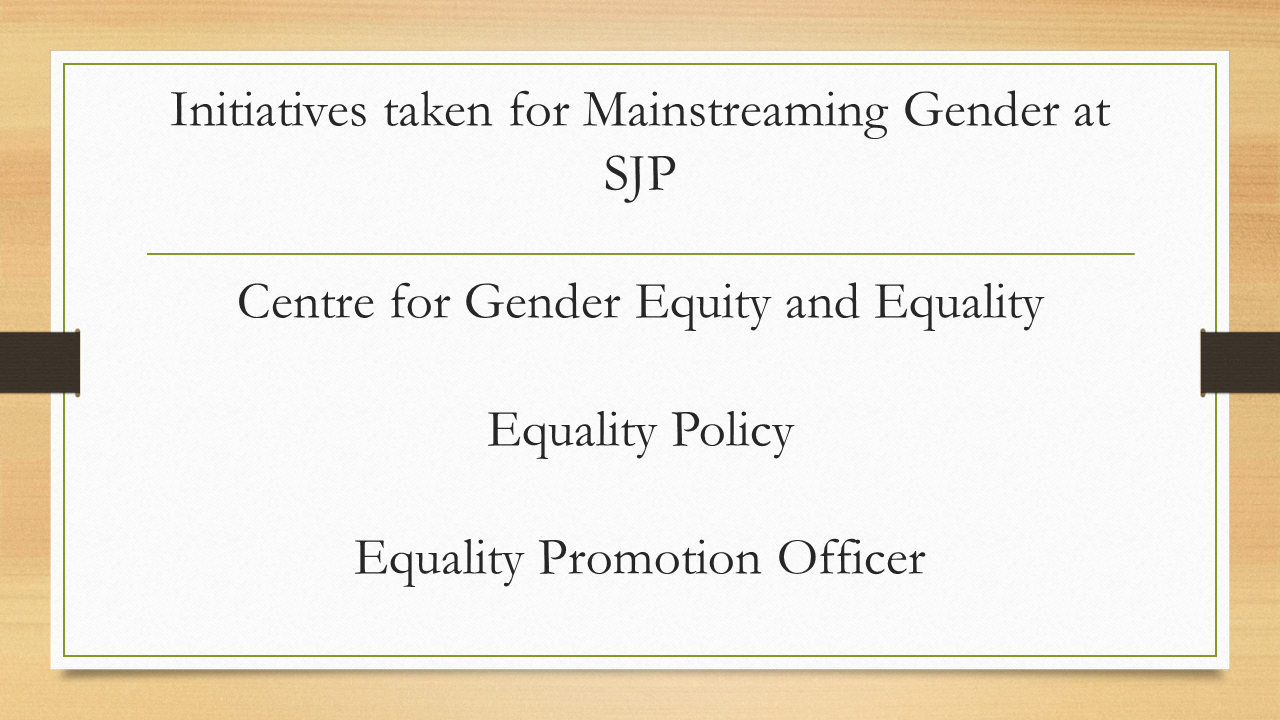 Initiatives taken for Mainstreaming Gender at SJP

Centre for Gender Equity and Equality

Equality Policy

Equality Promotion Officer